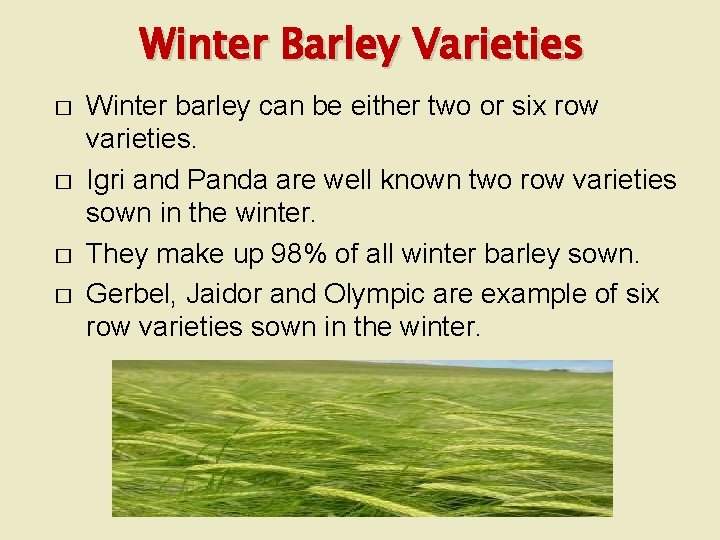 Winter Barley Varieties

□ Winter barley can be either two or six row varieties.

□ Igri and Panda are well known two row varieties sown in the winter.

□ They make up 98% of all winter barley sown.

□ Gerbel, Jaidor and Olympic are example of six row varieties sown in the winter.